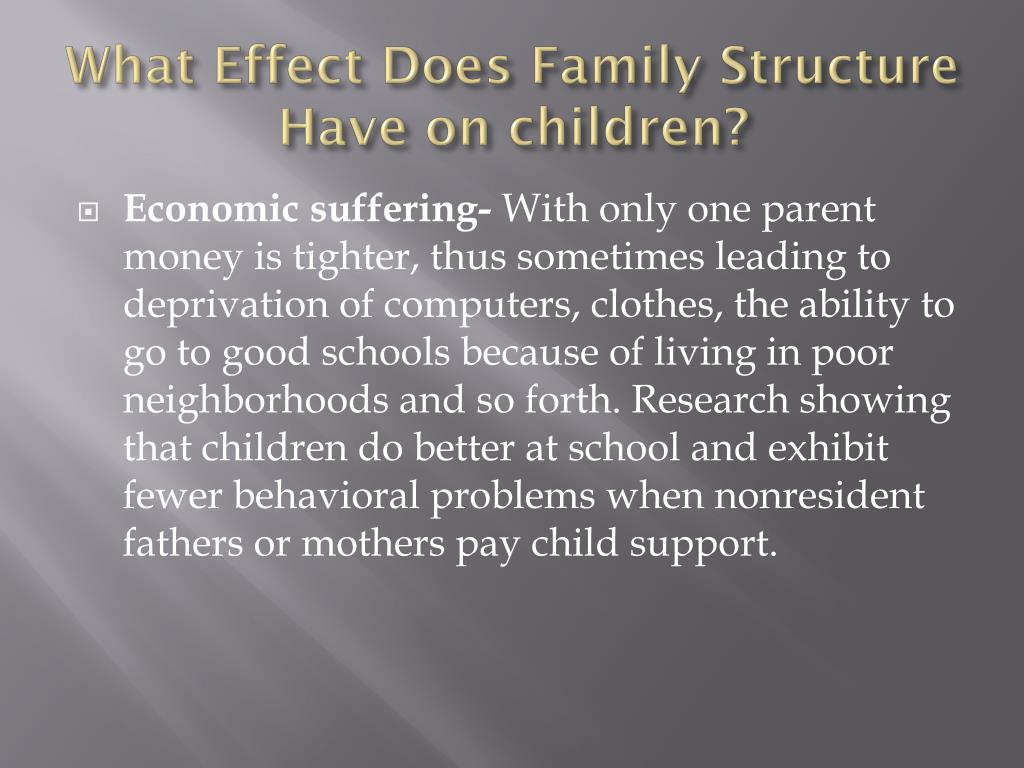 What Effect Does Family Structure Have on children?

Economic suffering- With only one parent money is tighter, thus sometimes leading to deprivation of computers, clothes, the ability to go to good schools because of living in poor neighborhoods and so forth. Research showing that children do better at school and exhibit fewer behavioral problems when nonresident fathers or mothers pay child support.